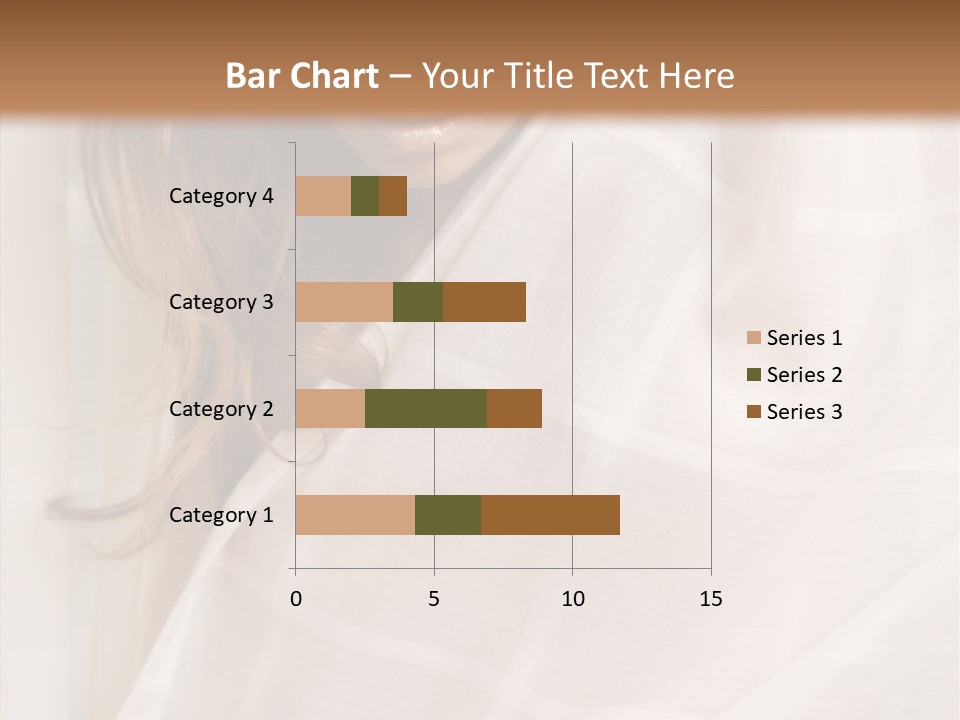 Bar Chart – Your Title Text Here

Category 4
Category 3
Category 2
Category 1

0
5
10
15

Series 1
Series 2
Series 3